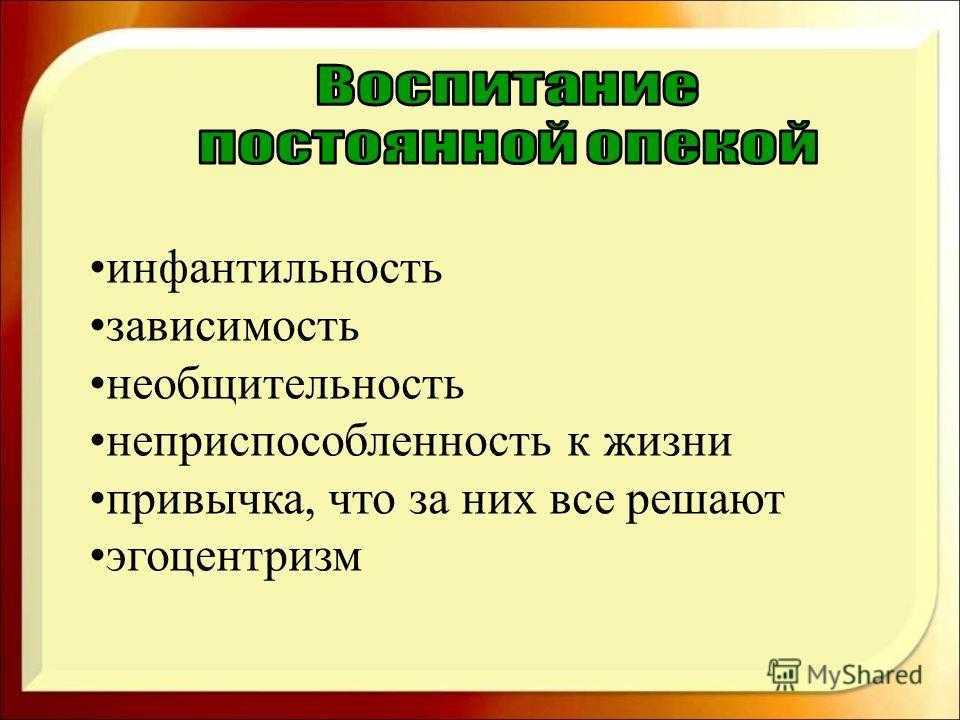 Воспитание постоянной опекой

•инфантильность
•зависимость
•необщительность
•неприспособленность к жизни
•привычка, что за них все решают
•эгоцентризм

MyShared